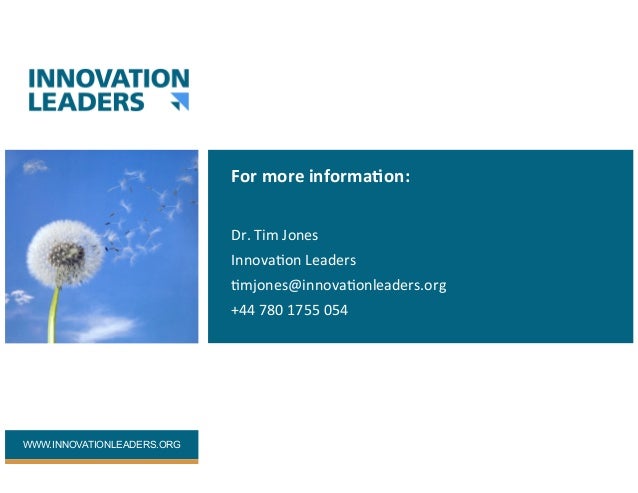 INNOVATION LEADERS

For more information:

Dr. Tim Jones
Innovation Leaders
timjones@innovationleaders.org
+44 780 1755 054

WWW.INNOVATIONLEADERS.ORG